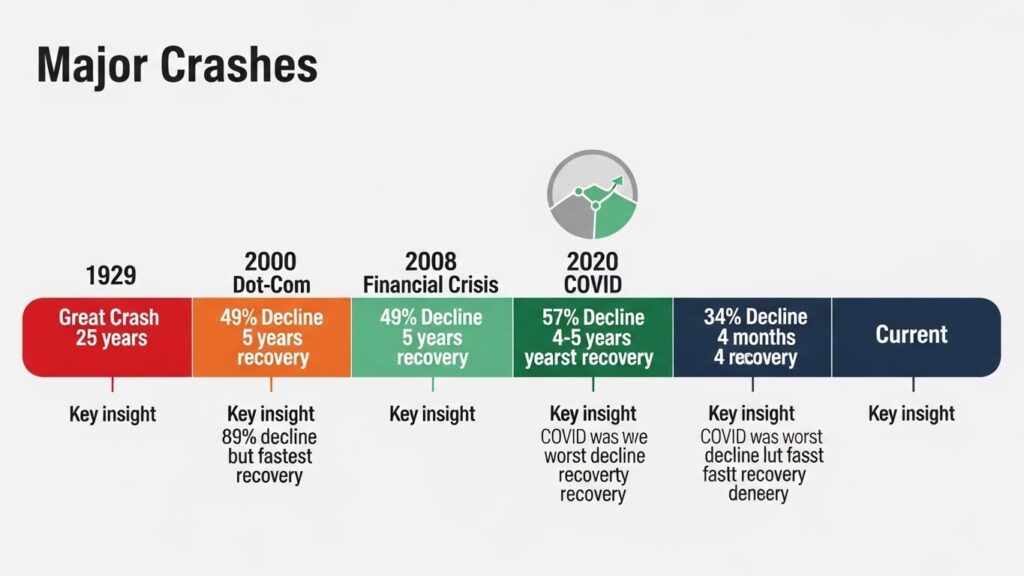 Major Crashes

1929

2000
Dot-Com

2008
Financial Crisis

2020
COVID

Great Crash
25 years

49% Decline
5 years
recovery

49% Decline
5 years
recovery

57% Decline
4-5 years
yearst recovery

34% Decline
4 months
4 recovery

Current

Key insight

Key insight
89% decline
but fastest
recovery

Key insight

Key insight
COVID was we
worst decline
recoverty
recovery

Key insight
COVID was worst
decline lut fasst
fastt recovery
deneery

Key insight